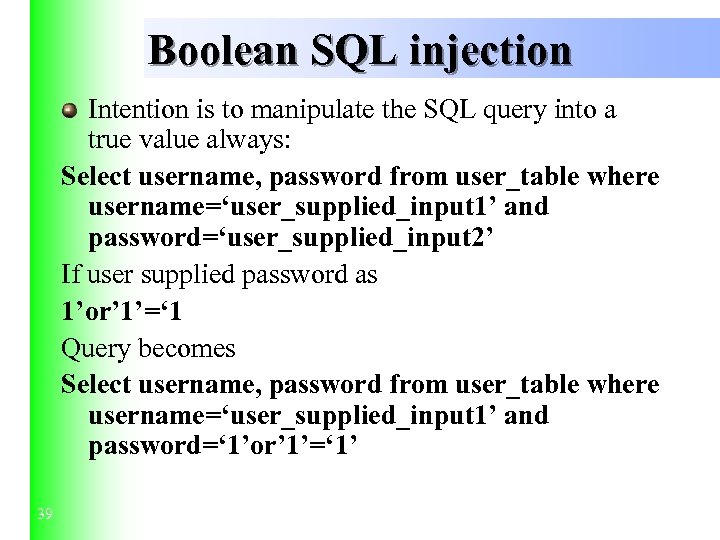 Boolean SQL injection

Intention is to manipulate the SQL query into a true value always:

Select username, password from user_table where username=‘user_supplied_input1’ and password=‘user_supplied_input2’

If user supplied password as

1’or’1’=‘1

Query becomes

Select username, password from user_table where username=‘user_supplied_input1’ and password=‘1’or’1’=‘1’

39